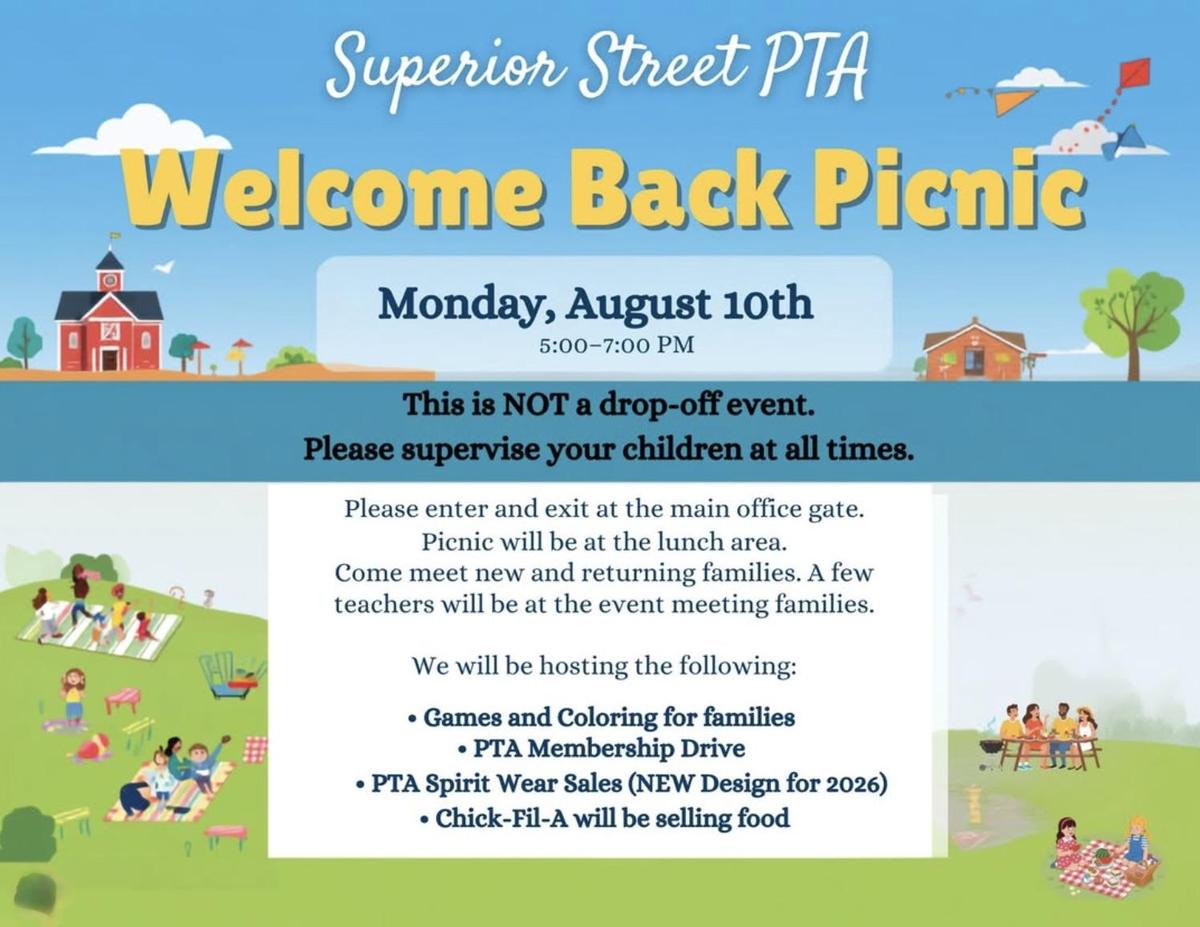 Superior Street PTA

Welcome Back Picnic

Monday, August 10th
5:00–7:00 PM

This is NOT a drop-off event.
Please supervise your children at all times.

Please enter and exit at the main office gate.
Picnic will be at the lunch area.
Come meet new and returning families. A few teachers will be at the event meeting families.

We will be hosting the following:

• Games and Coloring for families
• PTA Membership Drive
• PTA Spirit Wear Sales (NEW Design for 2026)
• Chick-Fil-A will be selling food